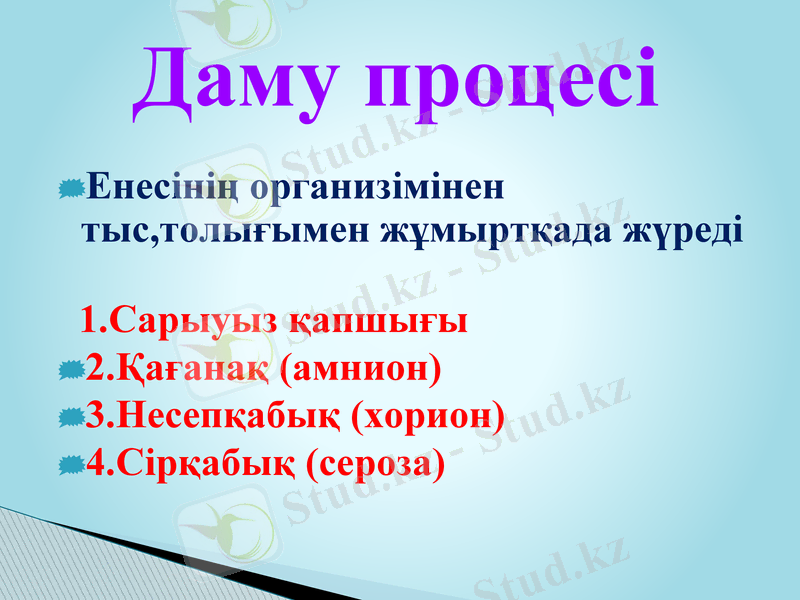 Даму процесі

Енесінің организімінен тыс,толығымен жұмыртқада жүреді

1.Сарыуыз қапшығы
2.Қағанақ (амнион)
3.Несепқабық (хорион)
4.Сірқабық (сероза)

Stud.kz - Stud.kz